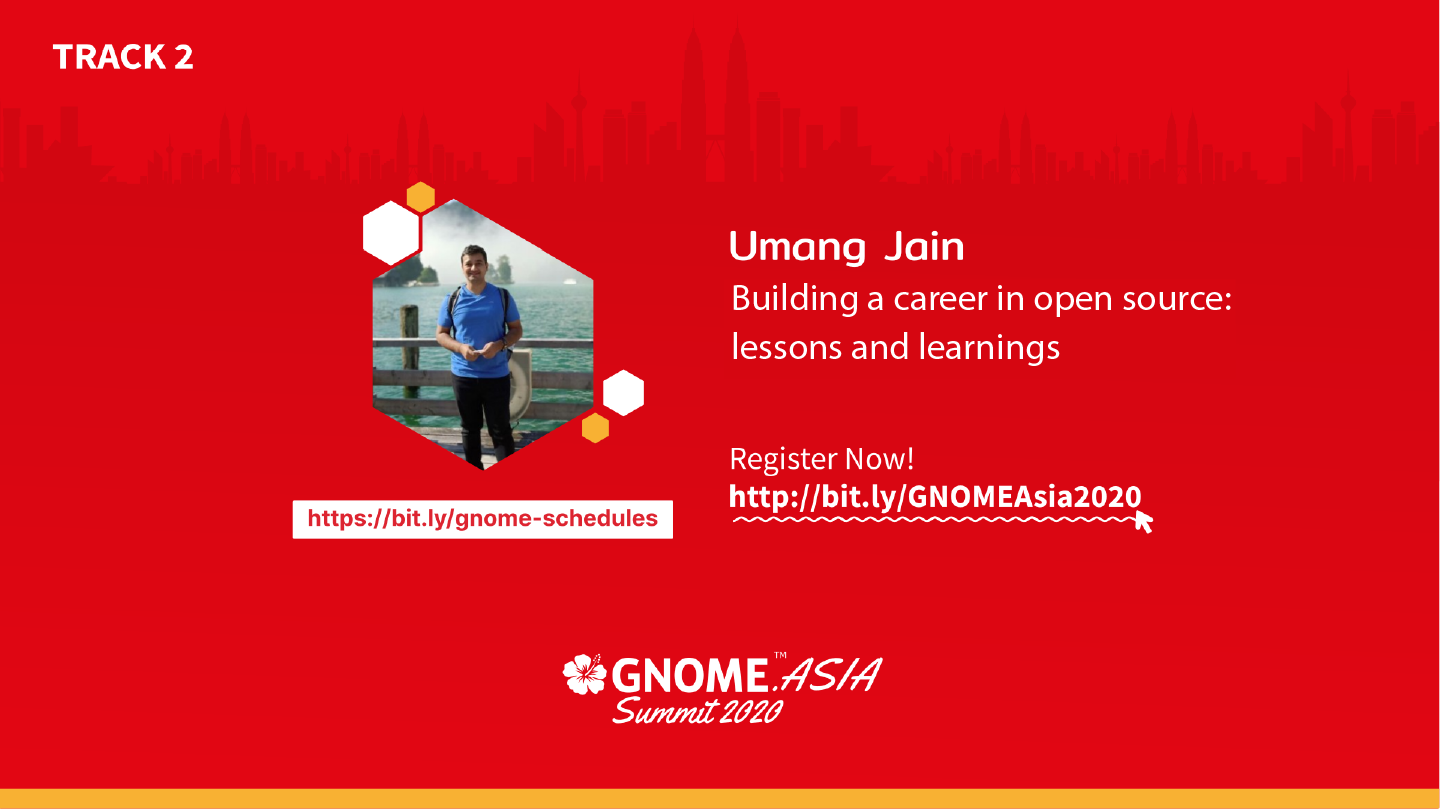 TRACK 2

Umang Jain
Building a career in open source: lessons and learnings

Register Now!
http://bit.ly/GNOMEAsia2020

https://bit.ly/gnome-schedules

GNOME™.ASIA
Summit 2020